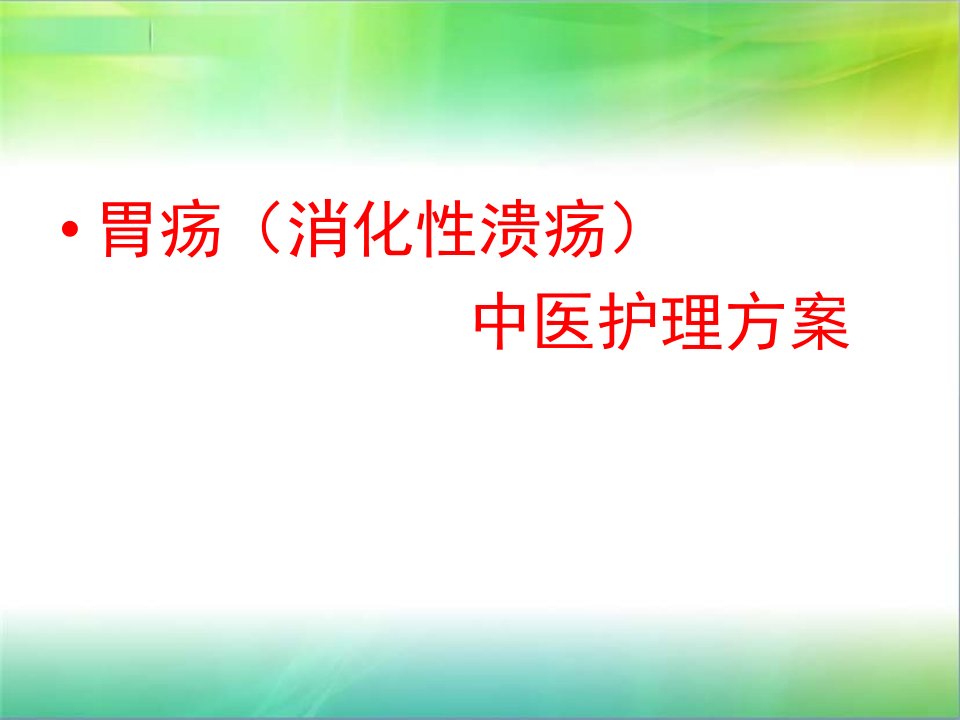 • 胃疡（消化性溃疡）

中医护理方案